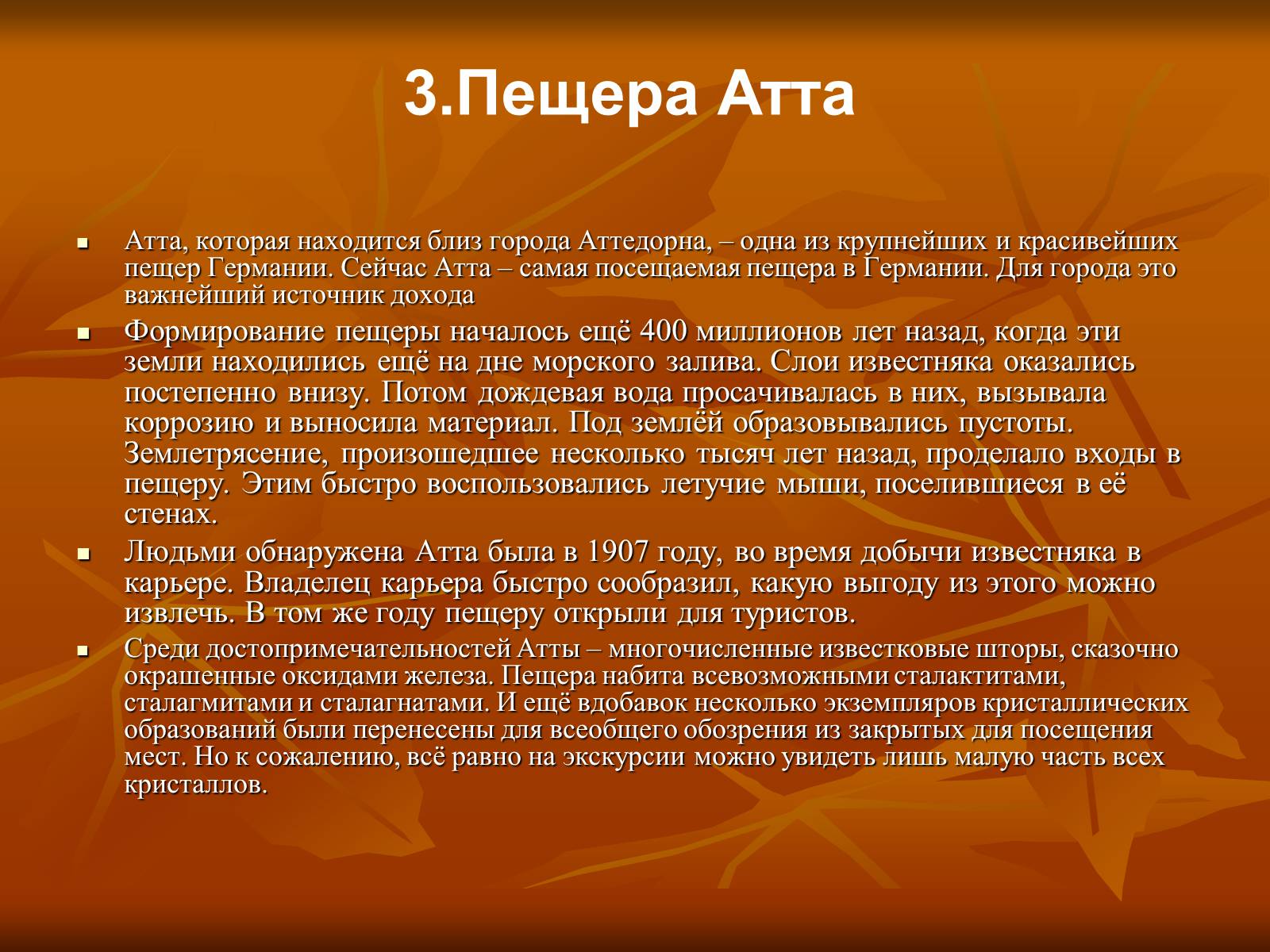 3.Пещера Атта

Атта, которая находится близ города Аттедорна, – одна из крупнейших и красивейших пещер Германии. Сейчас Атта – самая посещаемая пещера в Германии. Для города это важнейший источник дохода

Формирование пещеры началось ещё 400 миллионов лет назад, когда эти земли находились ещё на дне морского залива. Слои известняка оказались постепенно внизу. Потом дождевая вода просачивалась в них, вызывала коррозию и выносила материал. Под землёй образовывались пустоты. Землетрясение, произошедшее несколько тысяч лет назад, проделало входы в пещеру. Этим быстро воспользовались летучие мыши, поселившиеся в её стенах.

Людьми обнаружена Атта была в 1907 году, во время добычи известняка в карьере. Владелец карьера быстро сообразил, какую выгоду из этого можно извлечь. В том же году пещеру открыли для туристов.

Среди достопримечательностей Атты – многочисленные известковые шторы, сказочно окрашенные оксидами железа. Пещера набита всевозможными сталактитами, сталагмитами и сталагнатами. И ещё вдобавок несколько экземпляров кристаллических образований были перенесены для всеобщего обозрения из закрытых для посещения мест. Но к сожалению, всё равно на экскурсии можно увидеть лишь малую часть всех кристаллов.